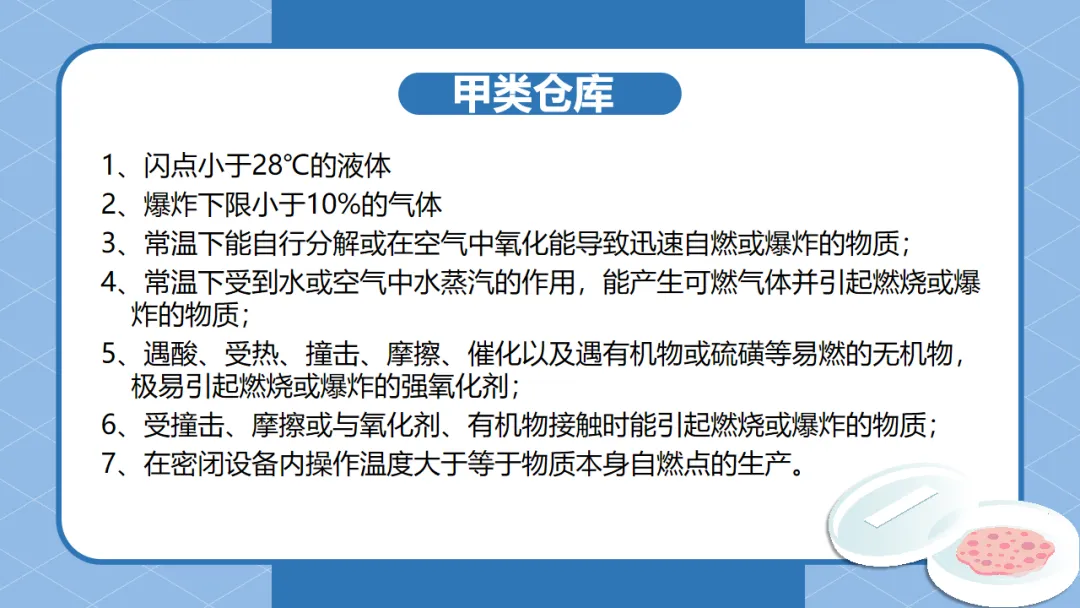 甲类仓库

1、闪点小于28°C的液体
2、爆炸下限小于10%的气体
3、常温下能自行分解或在空气中氧化能导致迅速自燃或爆炸的物质；
4、常温下受到水或空气中水蒸汽的作用，能产生可燃气体并引起燃烧或爆炸的物质；
5、遇酸、受热、撞击、摩擦、催化以及遇有机物或硫磺等易燃的无机物，极易引起燃烧或爆炸的强氧化剂；
6、受撞击、摩擦或与氧化剂、有机物接触时能引起燃烧或爆炸的物质；
7、在密闭设备内操作温度大于等于物质本身自燃点的生产。